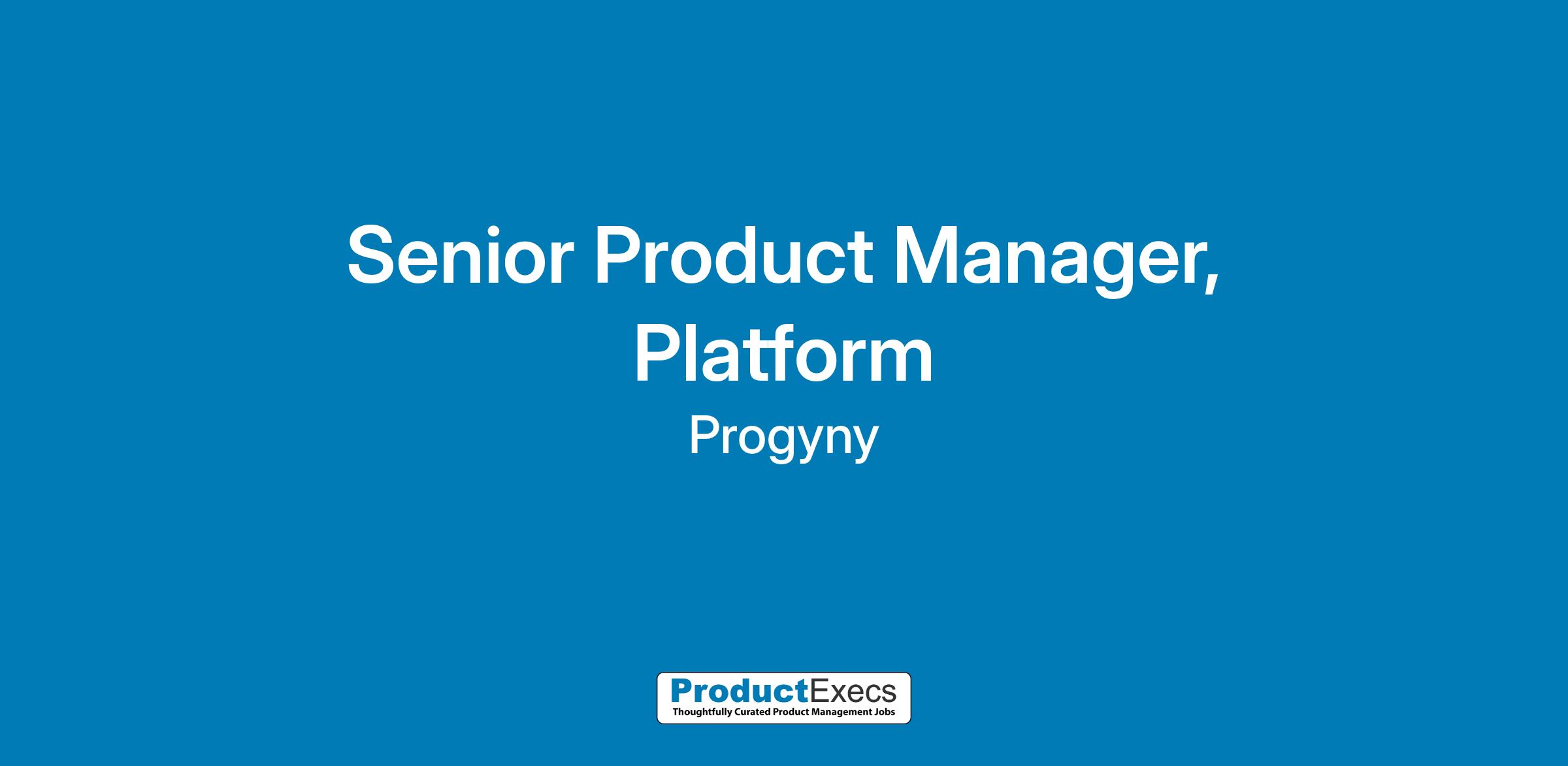 Senior Product Manager, Platform

Progyny

ProductExecs
Thoughtfully Curated Product Management Jobs